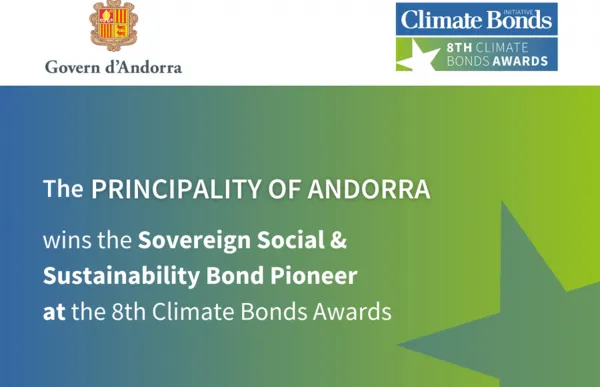 Govern d'Andorra

Climate Bonds INITIATIVE

8TH CLIMATE BONDS AWARDS

The PRINCIPALITY OF ANDORRA

wins the Sovereign Social & Sustainability Bond Pioneer at the 8th Climate Bonds Awards